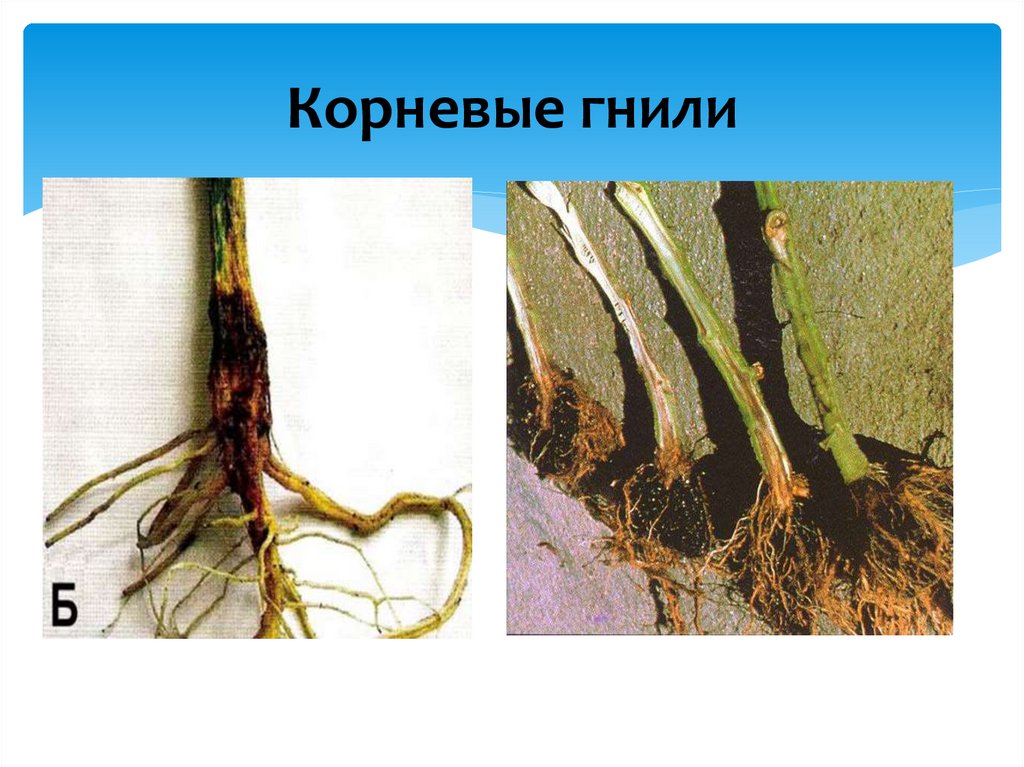 Корневые гнили

Б